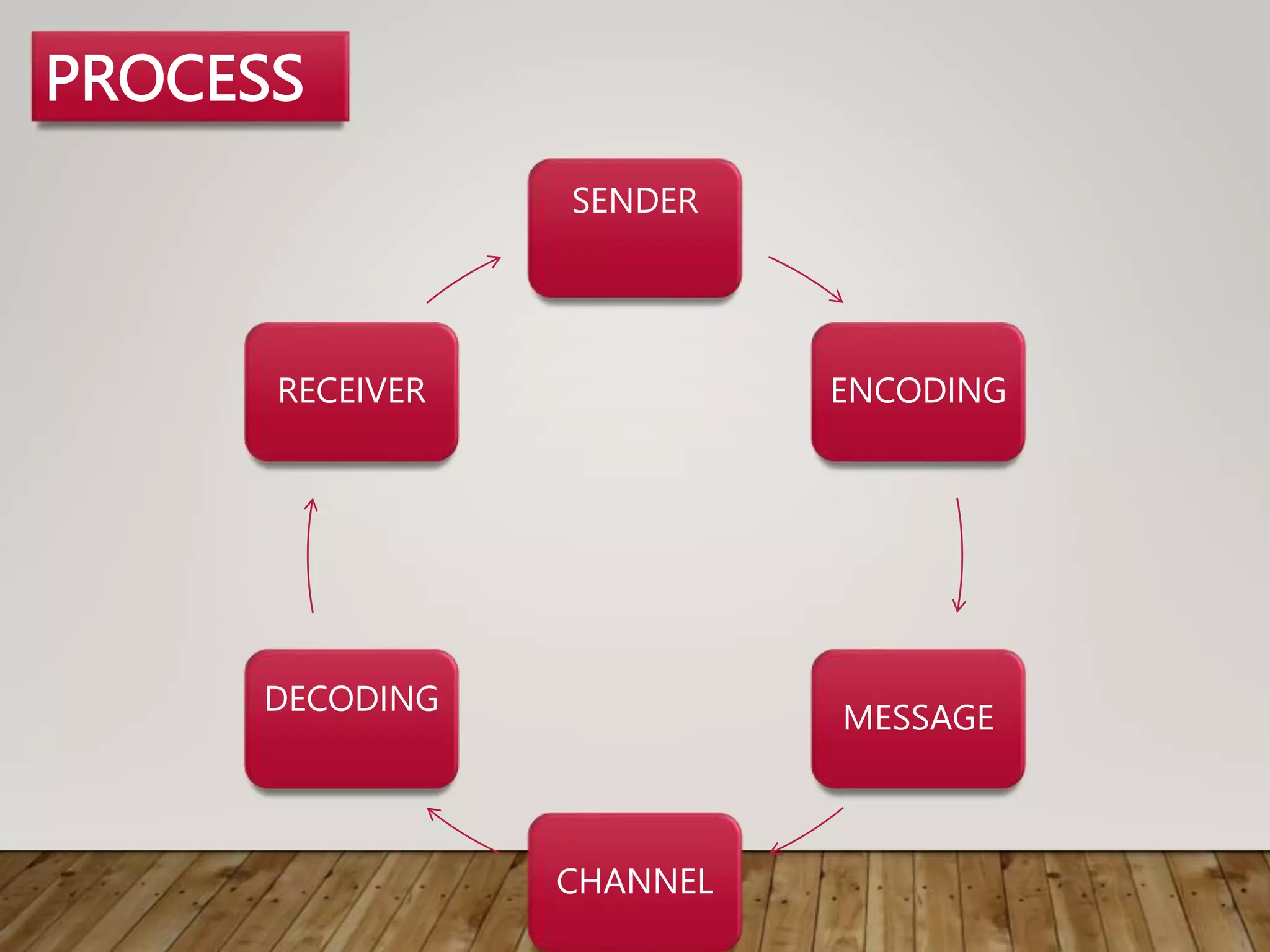 PROCESS

SENDER

ENCODING

MESSAGE

CHANNEL

DECODING

RECEIVER